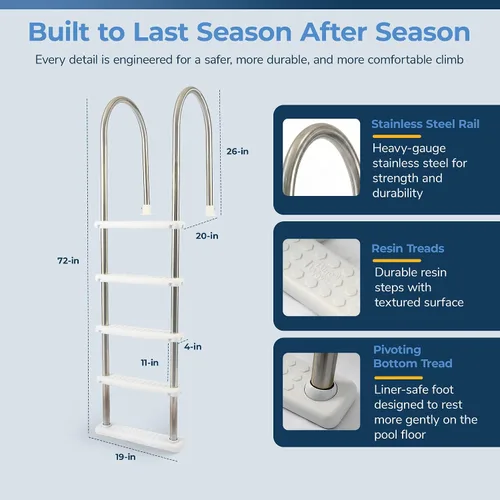 Built to Last Season After Season

Every detail is engineered for a safer, more durable, and more comfortable climb

26-in

20-in

72-in

4-in

11-in

19-in

Stainless Steel Rail

Heavy-gauge stainless steel for strength and durability

Resin Treads

Durable resin steps with textured surface

Pivoting Bottom Tread

Liner-safe foot designed to rest more gently on the pool floor